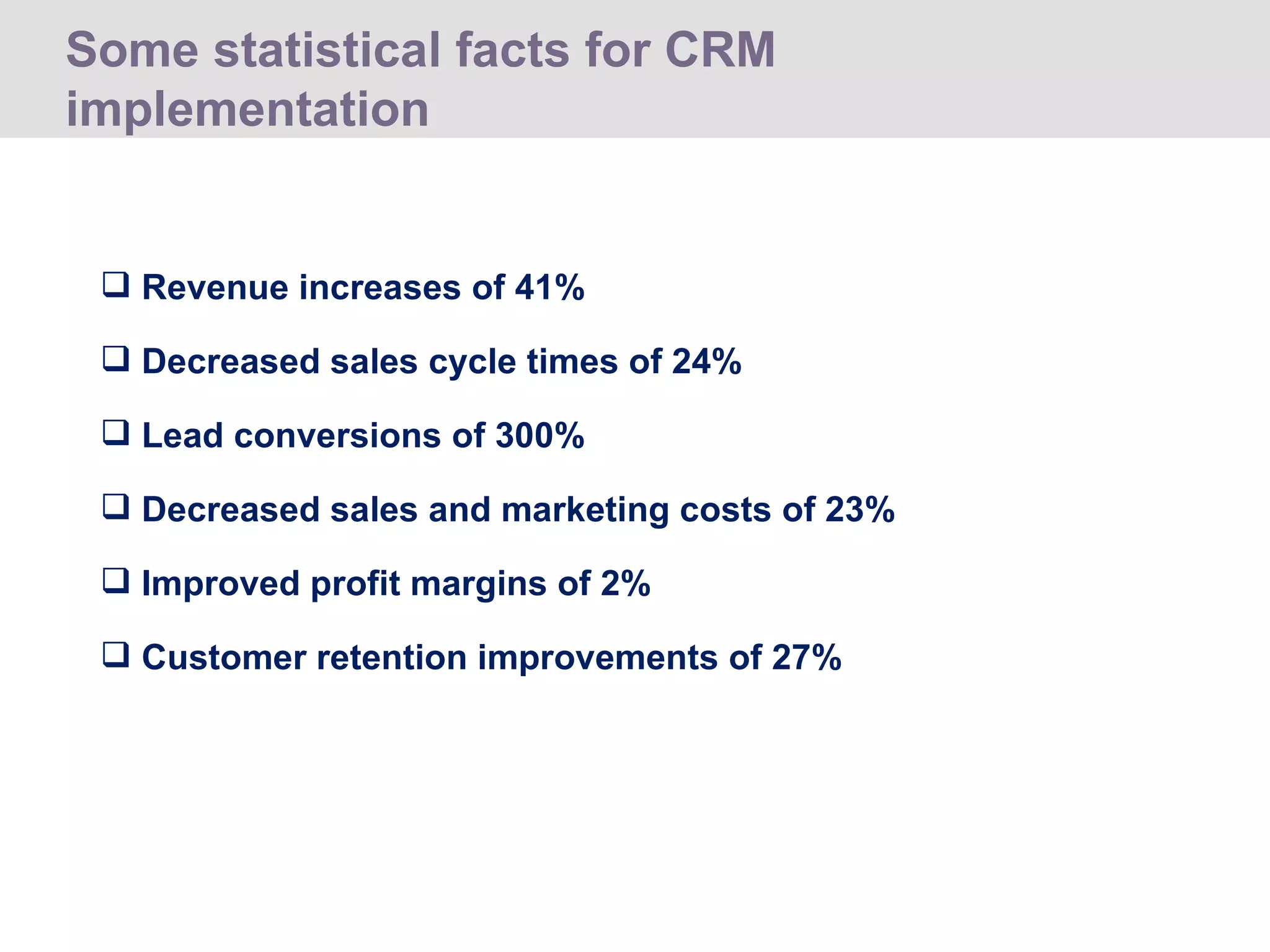 Some statistical facts for CRM implementation

❑ Revenue increases of 41%

❑ Decreased sales cycle times of 24%

❑ Lead conversions of 300%

❑ Decreased sales and marketing costs of 23%

❑ Improved profit margins of 2%

❑ Customer retention improvements of 27%